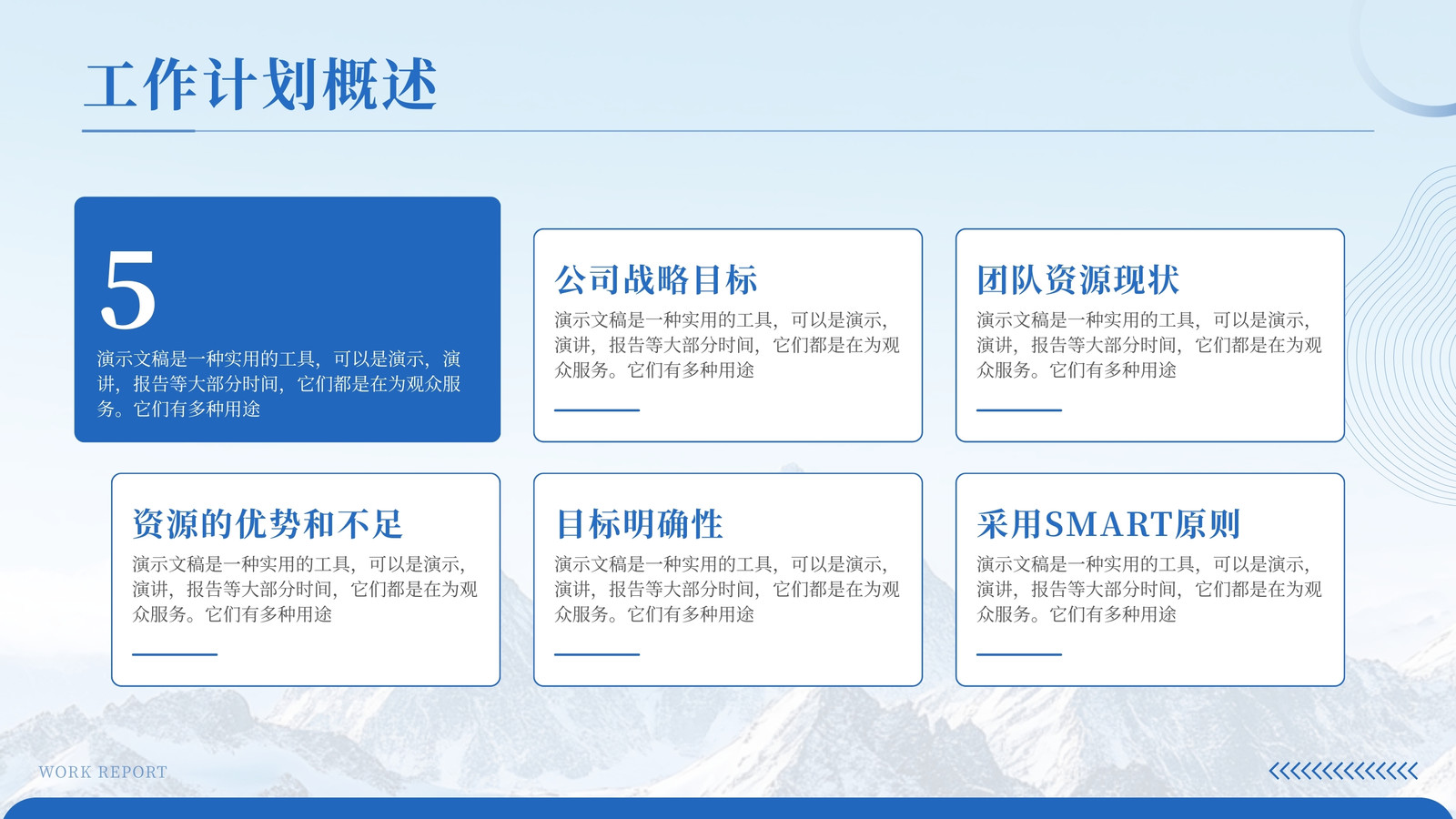 工作计划概述

5

演示文稿是一种实用的工具，可以是演示，演讲，报告等大部分时间，它们都是在为观众服务。它们有多种用途

公司战略目标

演示文稿是一种实用的工具，可以是演示，演讲，报告等大部分时间，它们都是在为观众服务。它们有多种用途

团队资源现状

演示文稿是一种实用的工具，可以是演示，演讲，报告等大部分时间，它们都是在为观众服务。它们有多种用途

资源的优势和不足

演示文稿是一种实用的工具，可以是演示，演讲，报告等大部分时间，它们都是在为观众服务。它们有多种用途

目标明确性

演示文稿是一种实用的工具，可以是演示，演讲，报告等大部分时间，它们都是在为观众服务。它们有多种用途

采用SMART原则

演示文稿是一种实用的工具，可以是演示，演讲，报告等大部分时间，它们都是在为观众服务。它们有多种用途

WORK REPORT